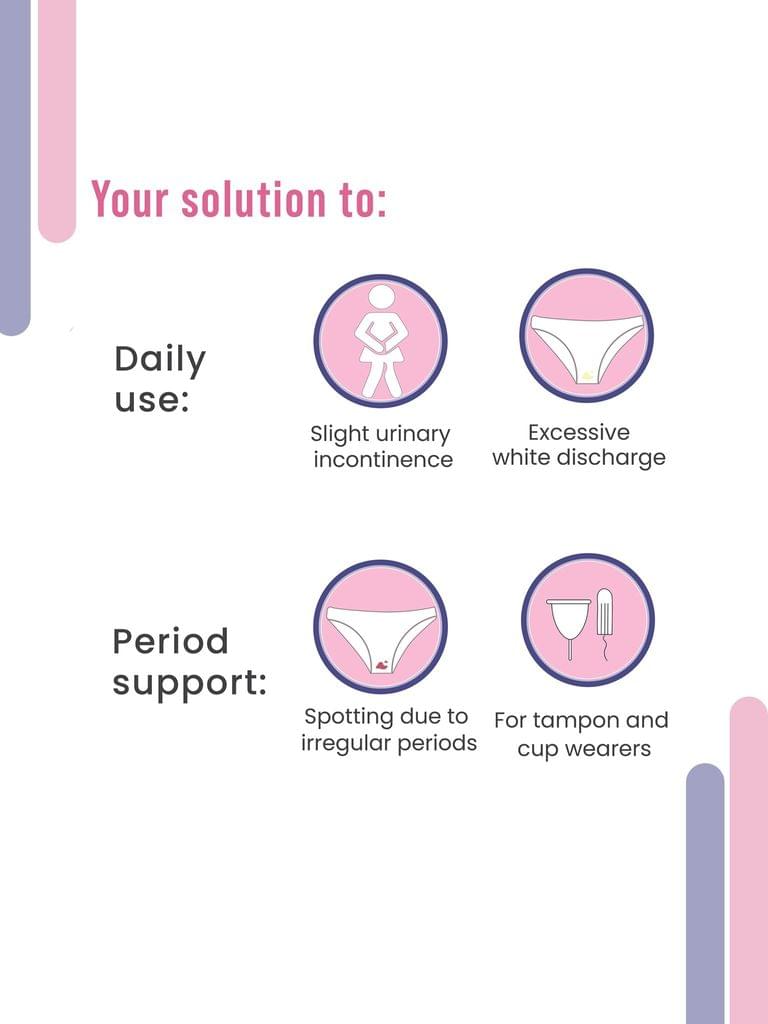 Your solution to:

Daily use:

Slight urinary incontinence

Excessive white discharge

Period support:

Spotting due to irregular periods

For tampon and cup wearers